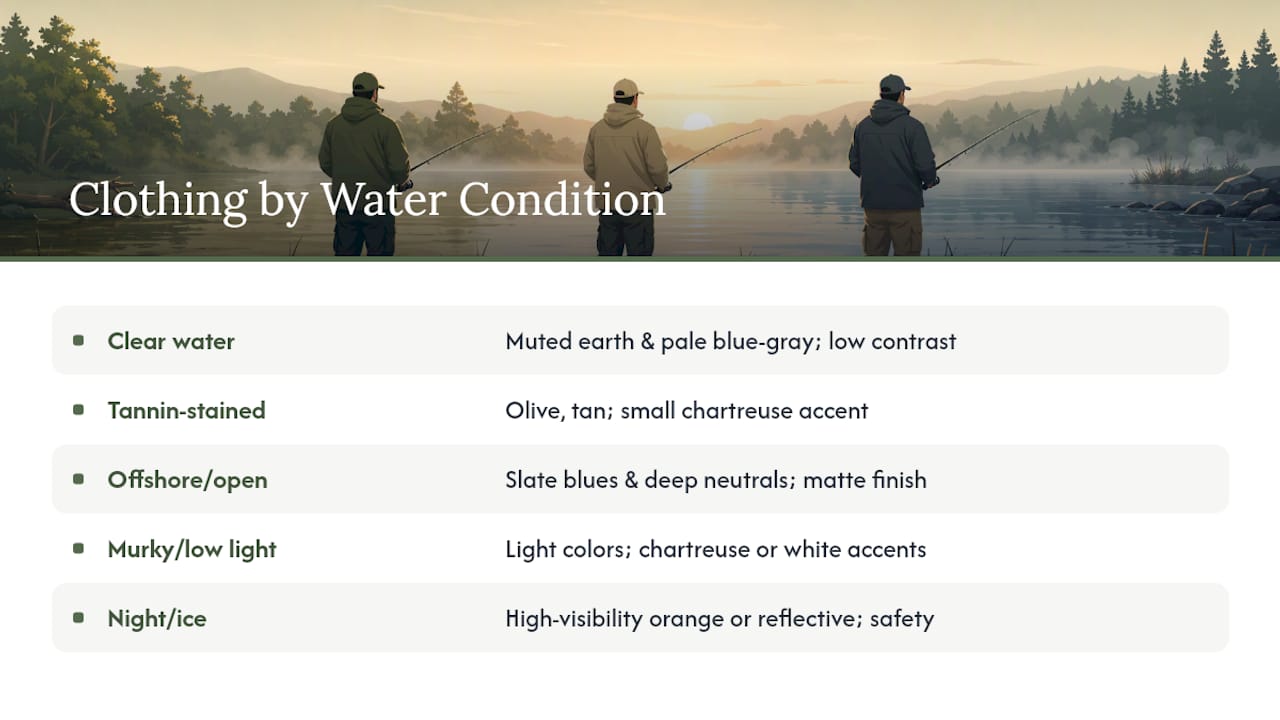 Clothing by Water Condition

| | |
|---|---|
| Clear water | Muted earth & pale blue-gray; low contrast |
| Tannin-stained | Olive, tan; small chartreuse accent |
| Offshore/open | Slate blues & deep neutrals; matte finish |
| Murky/low light | Light colors; chartreuse or white accents |
| Night/ice | High-visibility orange or reflective; safety |